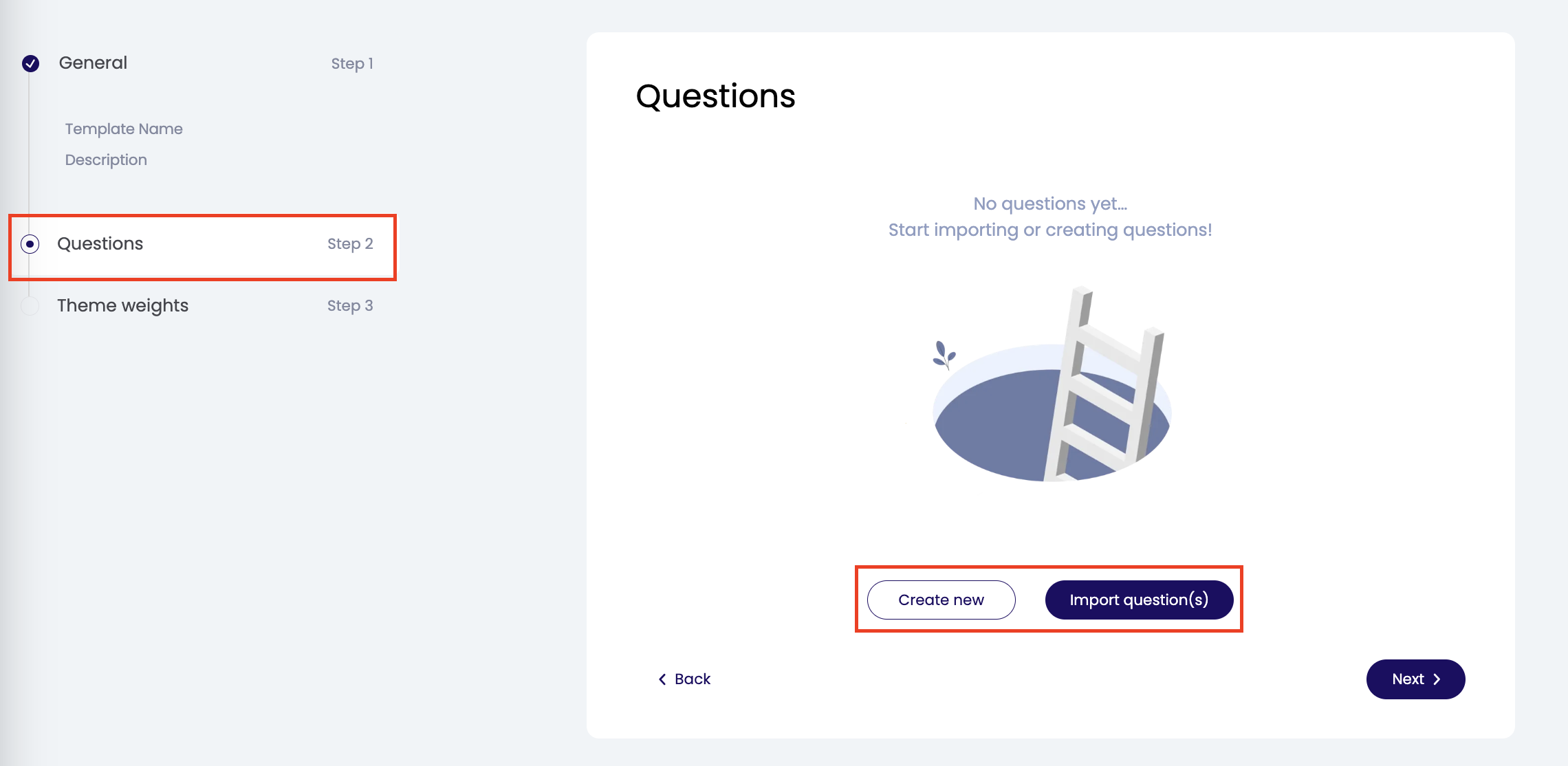 General Step 1

Template Name

Description

Questions Step 2

Theme weights Step 3

Questions

No questions yet...
Start importing or creating questions!

Create new

Import question(s)

Back

Next